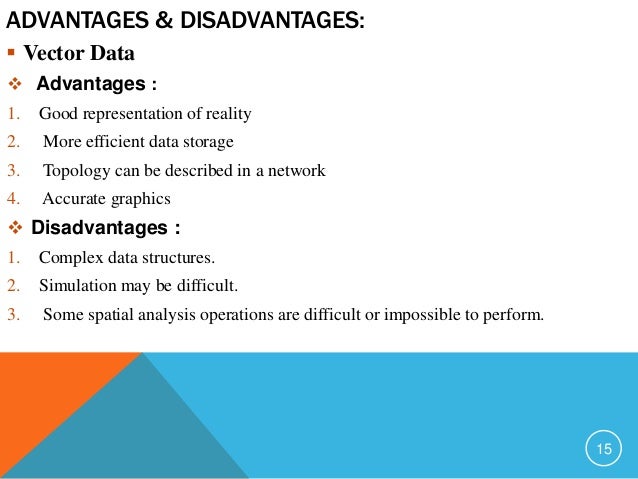 ADVANTAGES & DISADVANTAGES:

▪ Vector Data

❖ Advantages :

1. Good representation of reality
2. More efficient data storage
3. Topology can be described in a network
4. Accurate graphics

❖ Disadvantages :

1. Complex data structures.
2. Simulation may be difficult.
3. Some spatial analysis operations are difficult or impossible to perform.

15